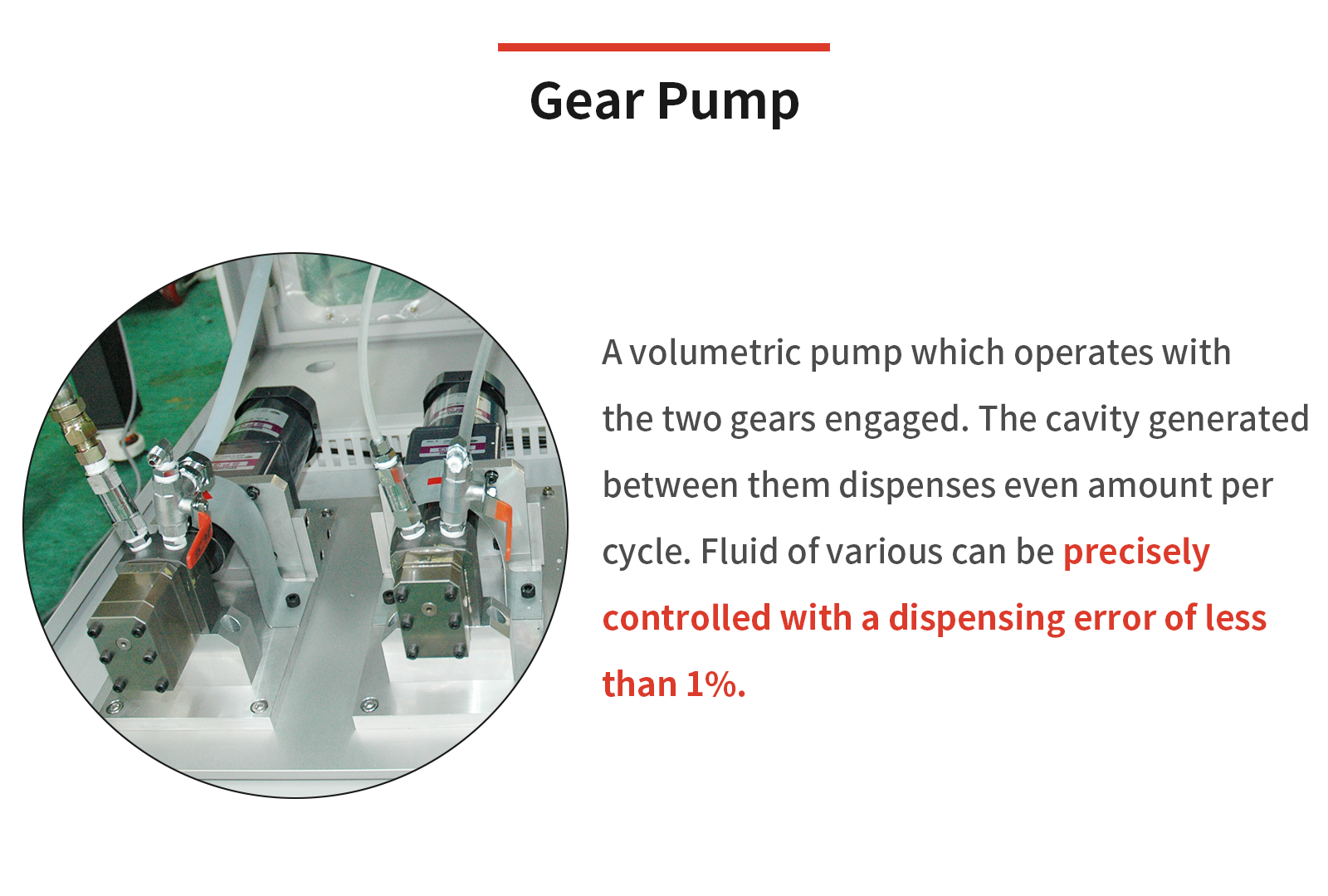 Gear Pump

A volumetric pump which operates with the two gears engaged. The cavity generated between them dispenses even amount per cycle. Fluid of various can be precisely controlled with a dispensing error of less than 1%.